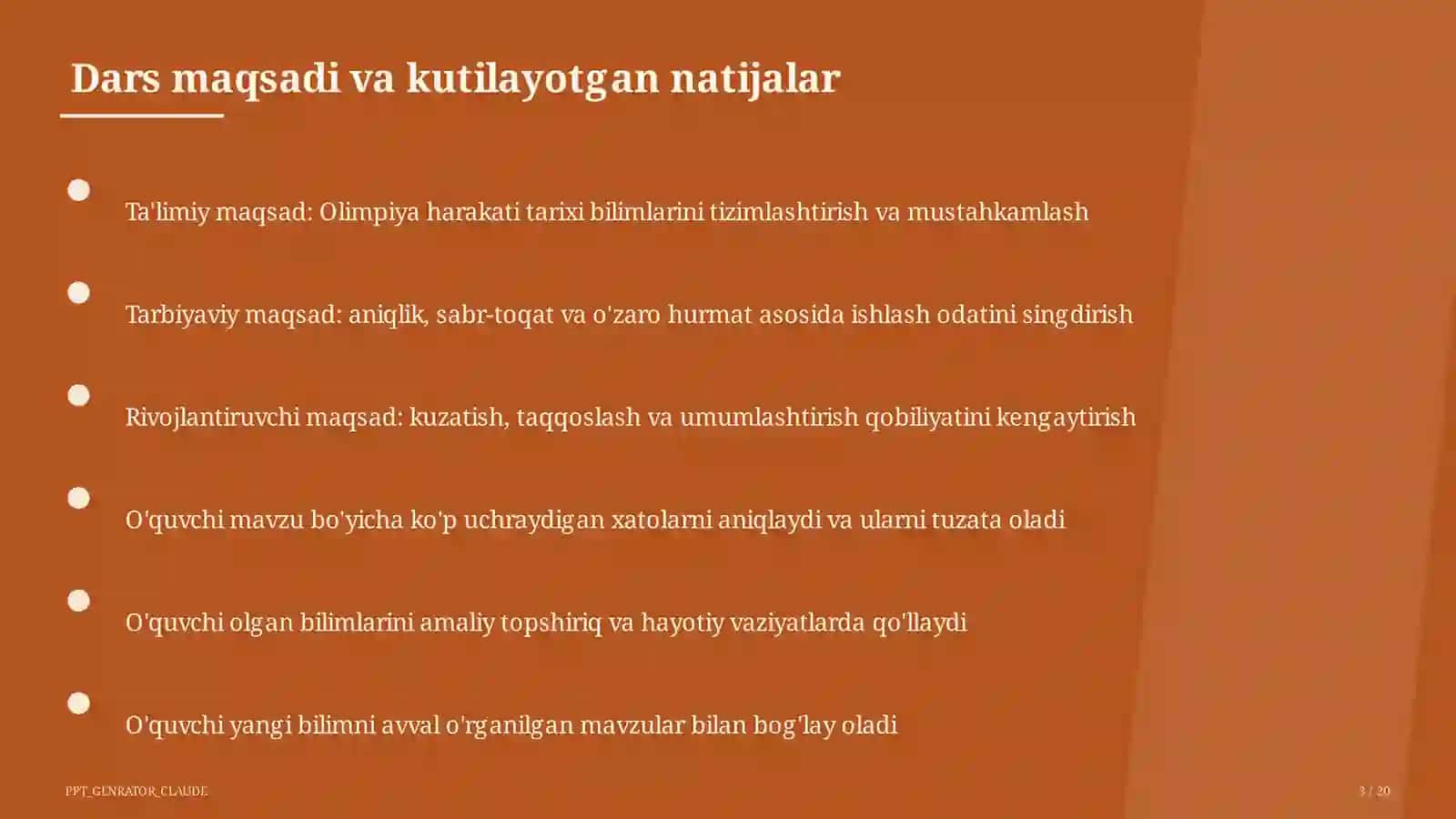 Dars maqsadi va kutilayotgan natijalar

Ta'limiy maqsad: Olimpiya harakati tarixi bilimlarini tizimlashtirish va mustahkamlash

Tarbiyaviy maqsad: aniqlik, sabr-toqat va o'zaro hurmat asosida ishlash odatini singdirish

Rivojlantiruvchi maqsad: kuzatish, taqqoslash va umumlashtirish qobiliyatini kengaytirish

O'quvchi mavzu bo'yicha ko'p uchraydigan xatolarni aniqlaydi va ularni tuzata oladi

O'quvchi olgan bilimlarini amaliy topshiriq va hayotiy vaziyatlarda qo'llaydi

O'quvchi yangi bilimni avval o'rganilgan mavzular bilan bog'lay oladi

PPT_GENRATOR_CLAUDE

3 / 20